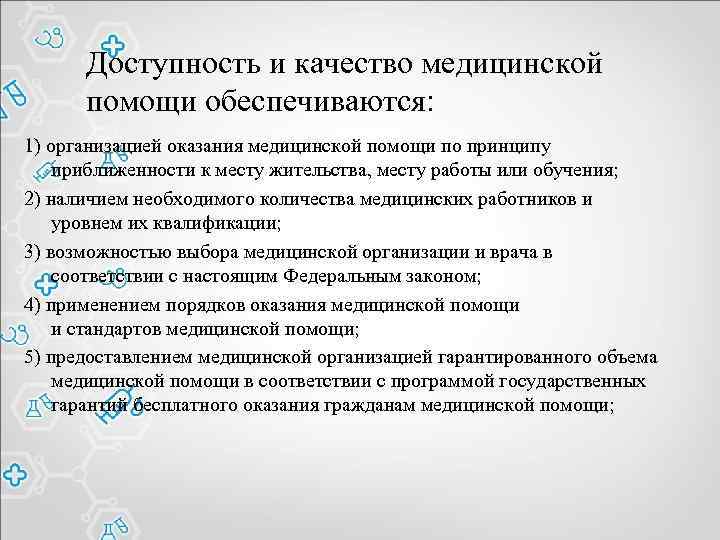 Доступность и качество медицинской помощи обеспечиваются:

1) организацией оказания медицинской помощи по принципу приближенности к месту жительства, месту работы или обучения;

2) наличием необходимого количества медицинских работников и уровнем их квалификации;

3) возможностью выбора медицинской организации и врача в соответствии с настоящим Федеральным законом;

4) применением порядков оказания медицинской помощи и стандартов медицинской помощи;

5) предоставлением медицинской организацией гарантированного объема медицинской помощи в соответствии с программой государственных гарантий бесплатного оказания гражданам медицинской помощи;